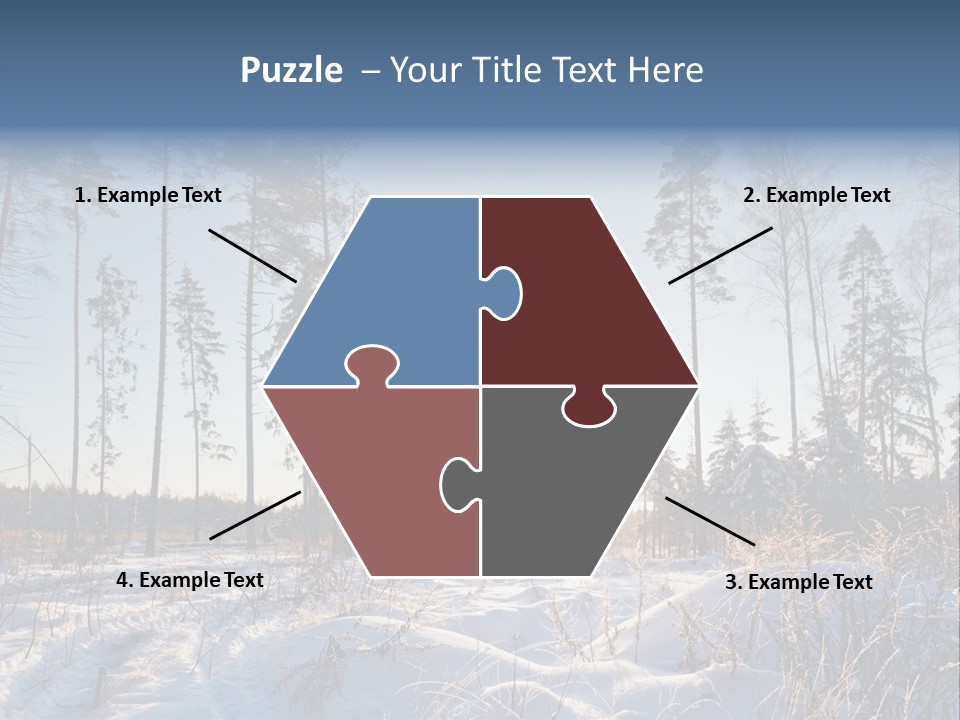 Puzzle – Your Title Text Here

1. Example Text

2. Example Text

4. Example Text

3. Example Text